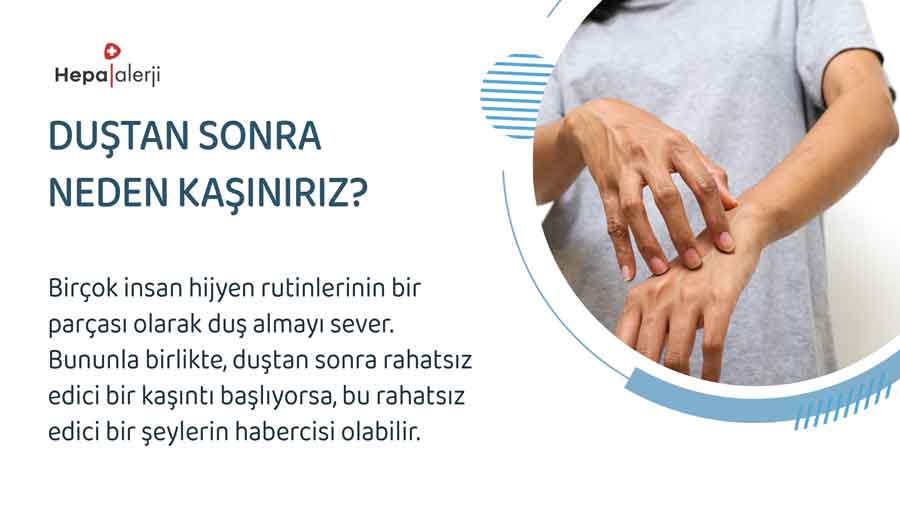 Hepa|alerji

DUŞTAN SONRA NEDEN KAŞINIRIZ?

Birçok insan hijyen rutinlerinin bir parçası olarak duş almayı sever. Bununla birlikte, duştan sonra rahatsız edici bir kaşıntı başlıyorsa, bu rahatsız edici bir şeylerin habercisi olabilir.